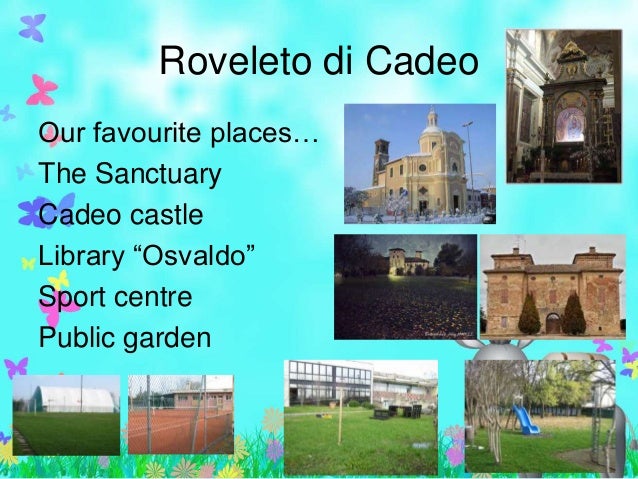 Roveleto di Cadeo

Our favourite places…
The Sanctuary
Cadeo castle
Library “Osvaldo”
Sport centre
Public garden